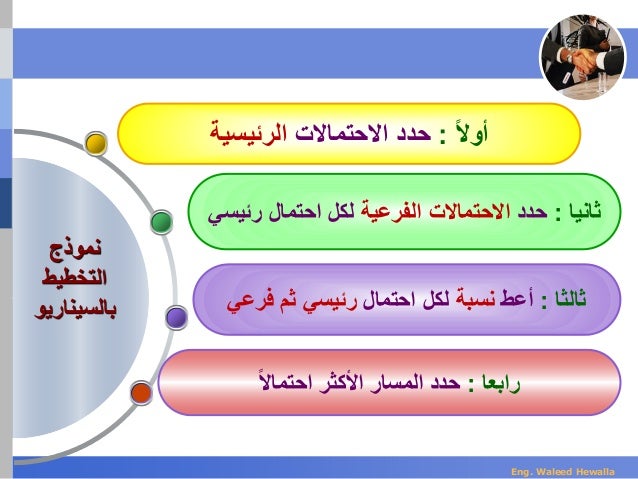 نموذج التخطيط بالسيناريو

أولاً : حدد الاحتمالات الرئيسية

ثانيا : حدد الاحتمالات الفرعية لكل احتمال رئيسي

ثالثا : أعط نسبة لكل احتمال رئيسي ثم فرعي

رابعا : حدد المسار الأكثر احتمالاً

Eng. Waleed Hewalla